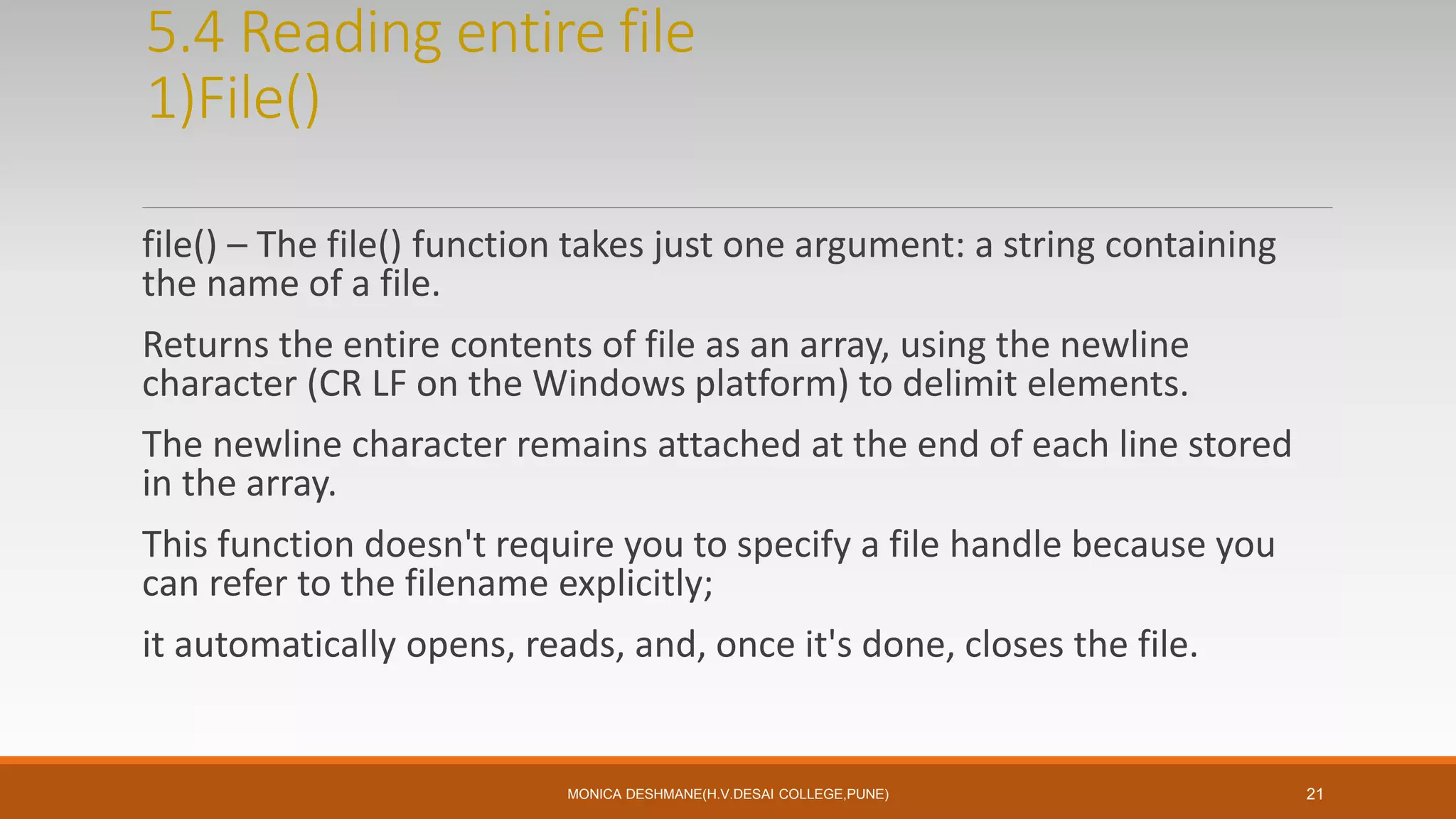 5.4 Reading entire file
1)File()

file() – The file() function takes just one argument: a string containing the name of a file.

Returns the entire contents of file as an array, using the newline character (CR LF on the Windows platform) to delimit elements.

The newline character remains attached at the end of each line stored in the array.

This function doesn't require you to specify a file handle because you can refer to the filename explicitly;

it automatically opens, reads, and, once it's done, closes the file.

MONICA DESHMANE(H.V.DESAI COLLEGE,PUNE)

21